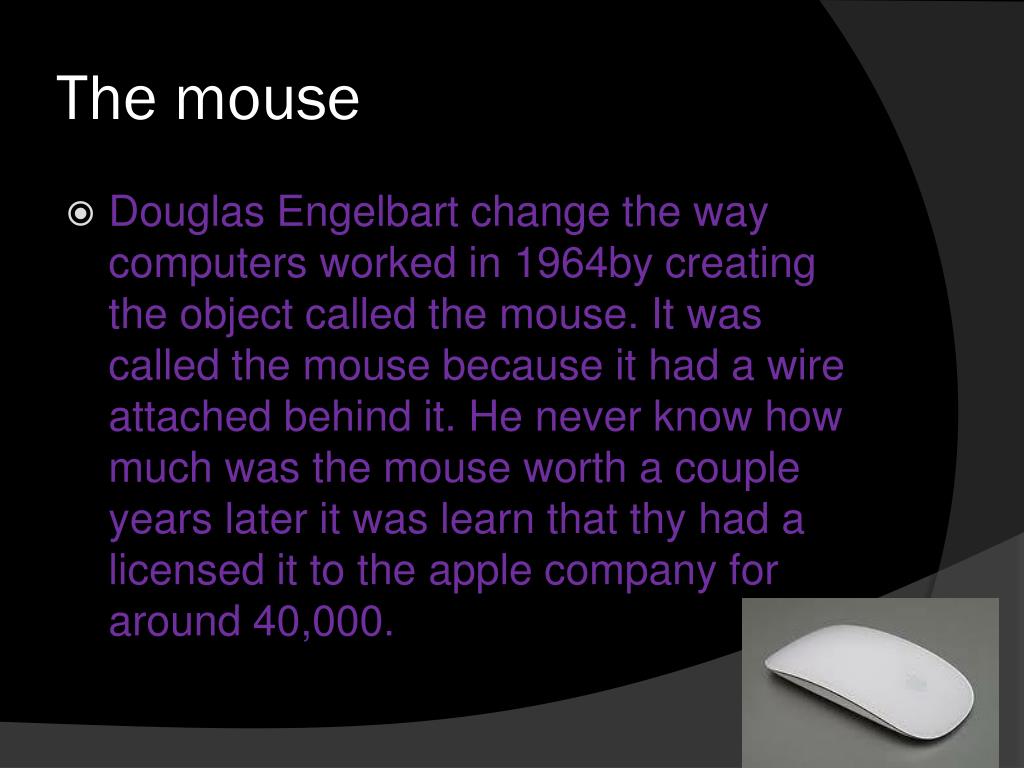 The mouse

Douglas Engelbart change the way computers worked in 1964by creating the object called the mouse. It was called the mouse because it had a wire attached behind it. He never know how much was the mouse worth a couple years later it was learn that thy had a licensed it to the apple company for around 40,000.